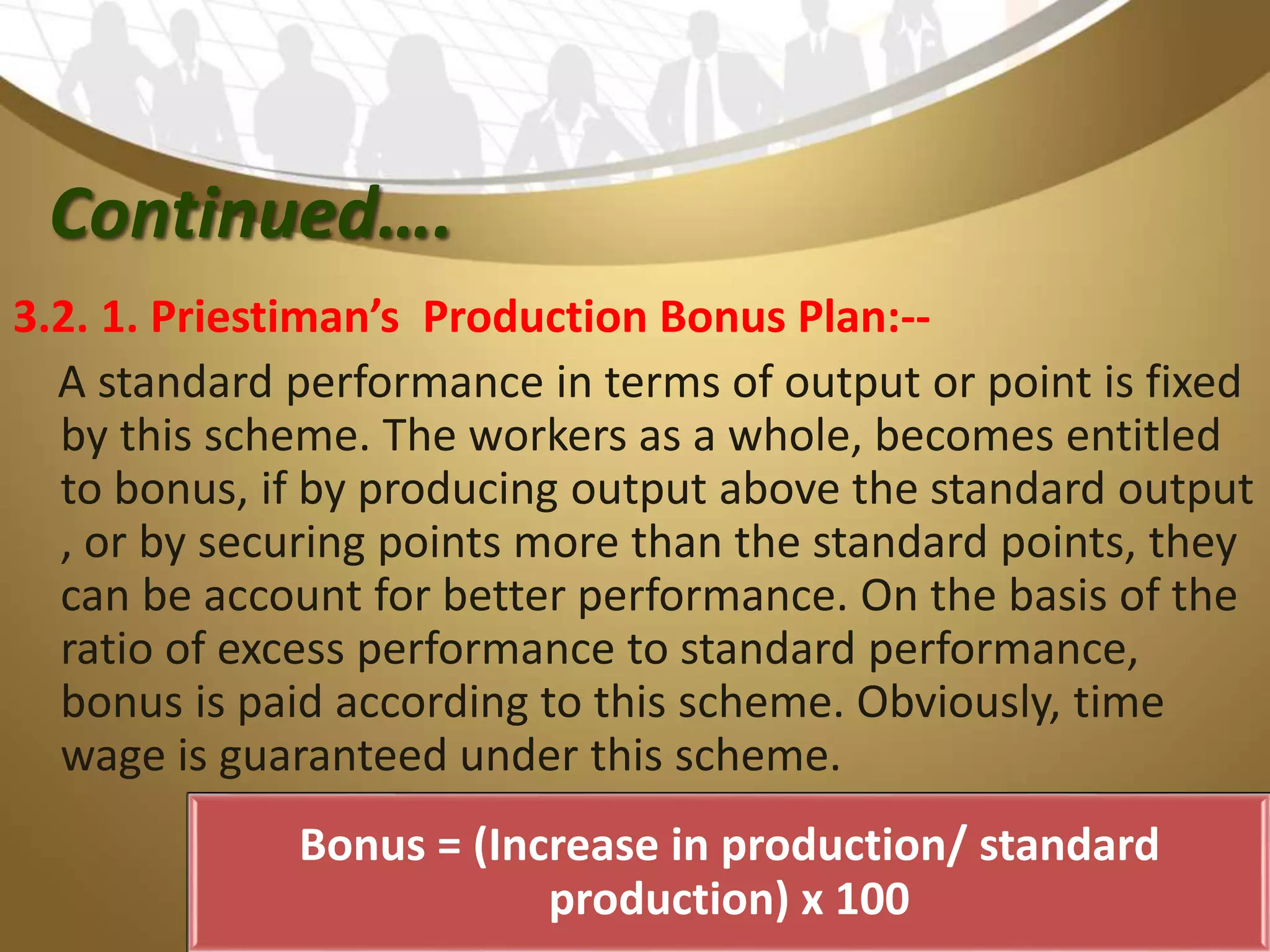 Continued….

3.2. 1. Priestiman's Production Bonus Plan:--

A standard performance in terms of output or point is fixed by this scheme. The workers as a whole, becomes entitled to bonus, if by producing output above the standard output , or by securing points more than the standard points, they can be account for better performance. On the basis of the ratio of excess performance to standard performance, bonus is paid according to this scheme. Obviously, time wage is guaranteed under this scheme.

Bonus = (Increase in production/ standard production) x 100